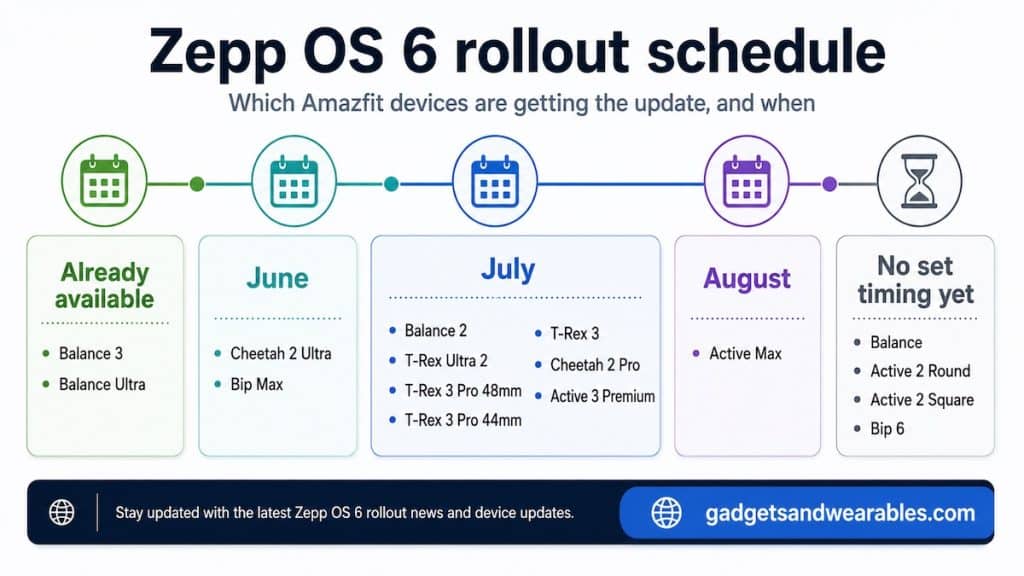 Zepp OS 6 rollout schedule

Which Amazfit devices are getting the update, and when

Already available

- Balance 3
- Balance Ultra

June

- Cheetah 2 Ultra
- Bip Max

July

- Balance 2
- T-Rex Ultra 2
- T-Rex 3 Pro 48mm
- T-Rex 3 Pro 44mm
- T-Rex 3
- Cheetah 2 Pro
- Active 3 Premium

August

- Active Max

No set timing yet

- Balance
- Active 2 Round
- Active 2 Square
- Bip 6

Stay updated with the latest Zepp OS 6 rollout news and device updates.

gadgetsandwearables.com